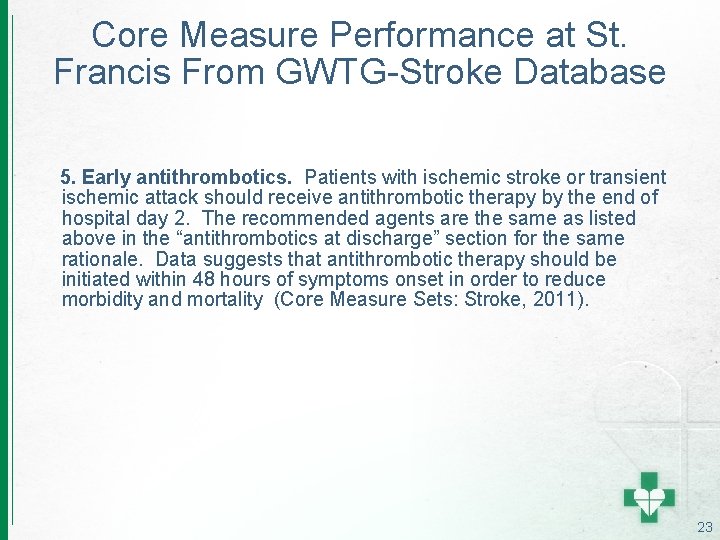 Core Measure Performance at St. Francis From GWTG-Stroke Database

5. Early antithrombotics. Patients with ischemic stroke or transient ischemic attack should receive antithrombotic therapy by the end of hospital day 2. The recommended agents are the same as listed above in the “antithrombotics at discharge” section for the same rationale. Data suggests that antithrombotic therapy should be initiated within 48 hours of symptoms onset in order to reduce morbidity and mortality (Core Measure Sets: Stroke, 2011).

23